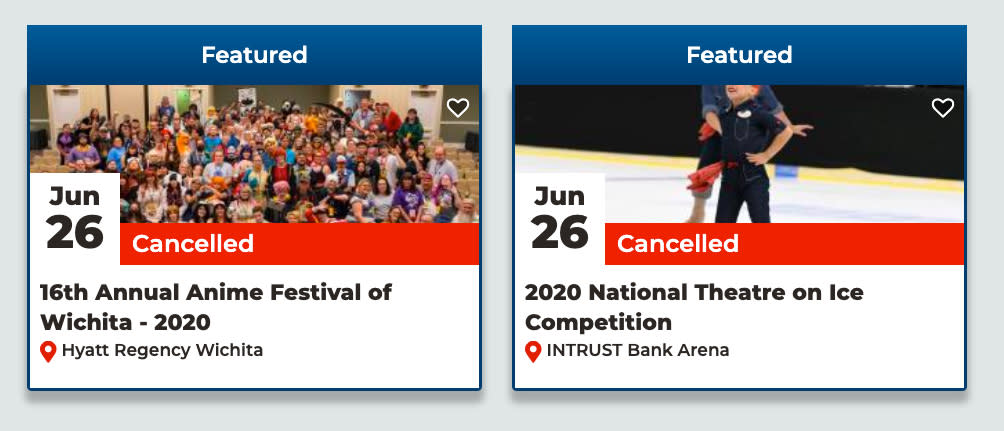 Featured

Jun
26

Cancelled

16th Annual Anime Festival of Wichita - 2020

Hyatt Regency Wichita

Featured

Jun
26

Cancelled

2020 National Theatre on Ice Competition

INTRUST Bank Arena